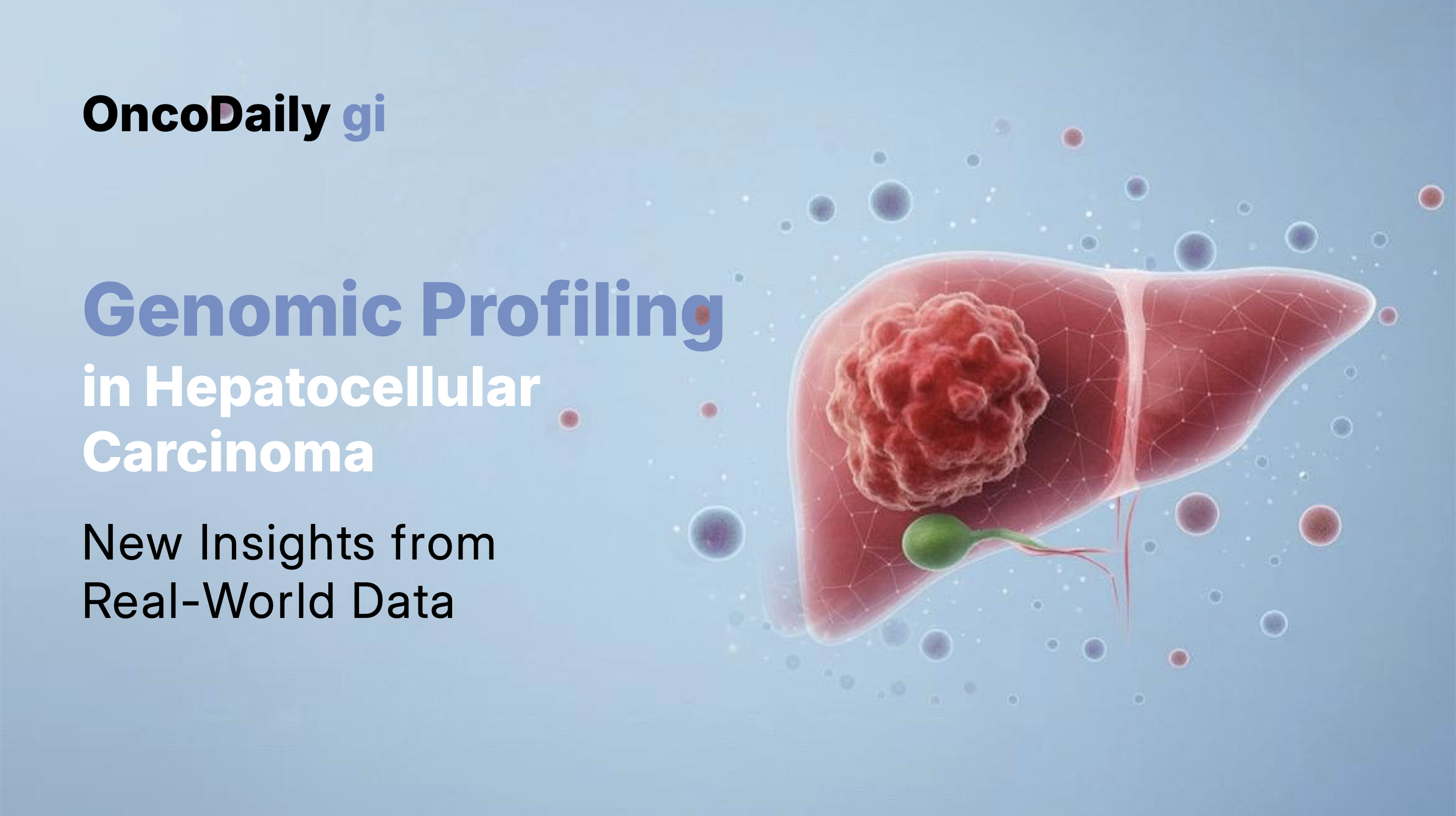 OncoDaily gi

Genomic Profiling
in Hepatocellular Carcinoma

New Insights from Real-World Data